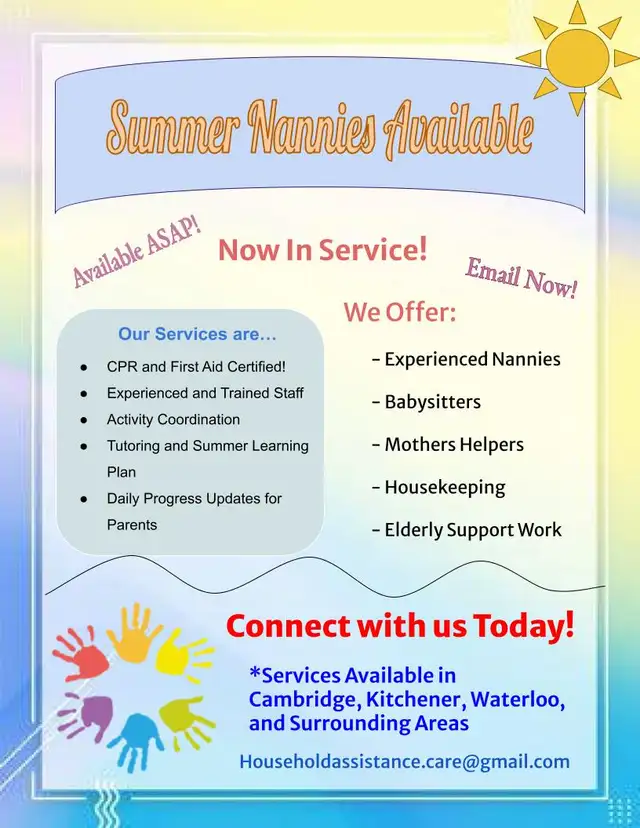 Summer Nannies Available

Available ASAP!

Now In Service!

Email Now!

Our Services are…

- CPR and First Aid Certified!
- Experienced and Trained Staff
- Activity Coordination
- Tutoring and Summer Learning Plan
- Daily Progress Updates for Parents

We Offer:

- Experienced Nannies
- Babysitters
- Mothers Helpers
- Housekeeping
- Elderly Support Work

Connect with us Today!

*Services Available in Cambridge, Kitchener, Waterloo, and Surrounding Areas

Householdassistance.care@gmail.com